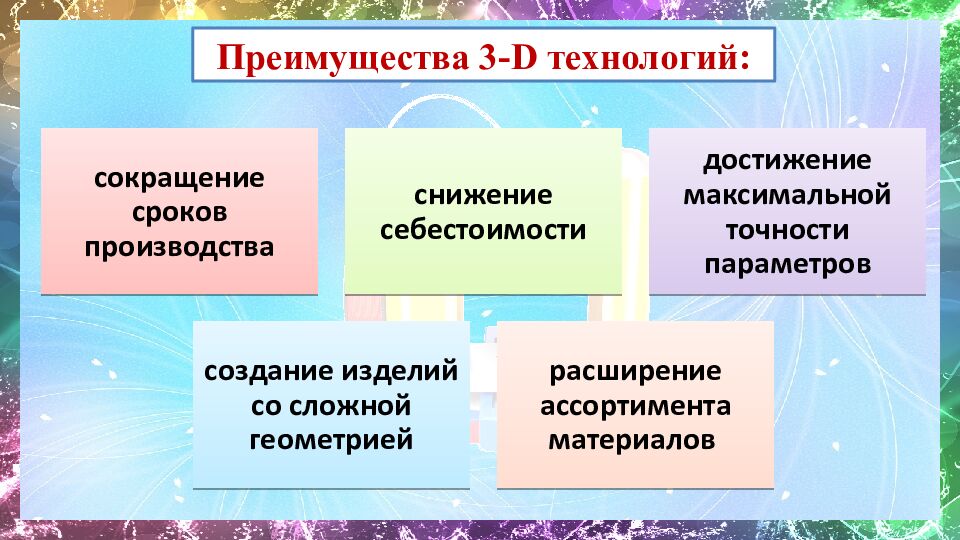 Преимущества 3-D технологий:

сокращение сроков производства

снижение себестоимости

достижение максимальной точности параметров

создание изделий со сложной геометрией

расширение ассортимента материалов